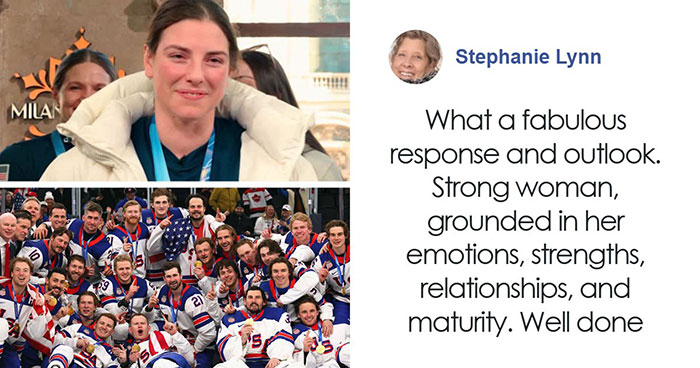 MILAN

Stephanie Lynn

What a fabulous response and outlook. Strong woman, grounded in her emotions, strengths, relationships, and maturity. Well done